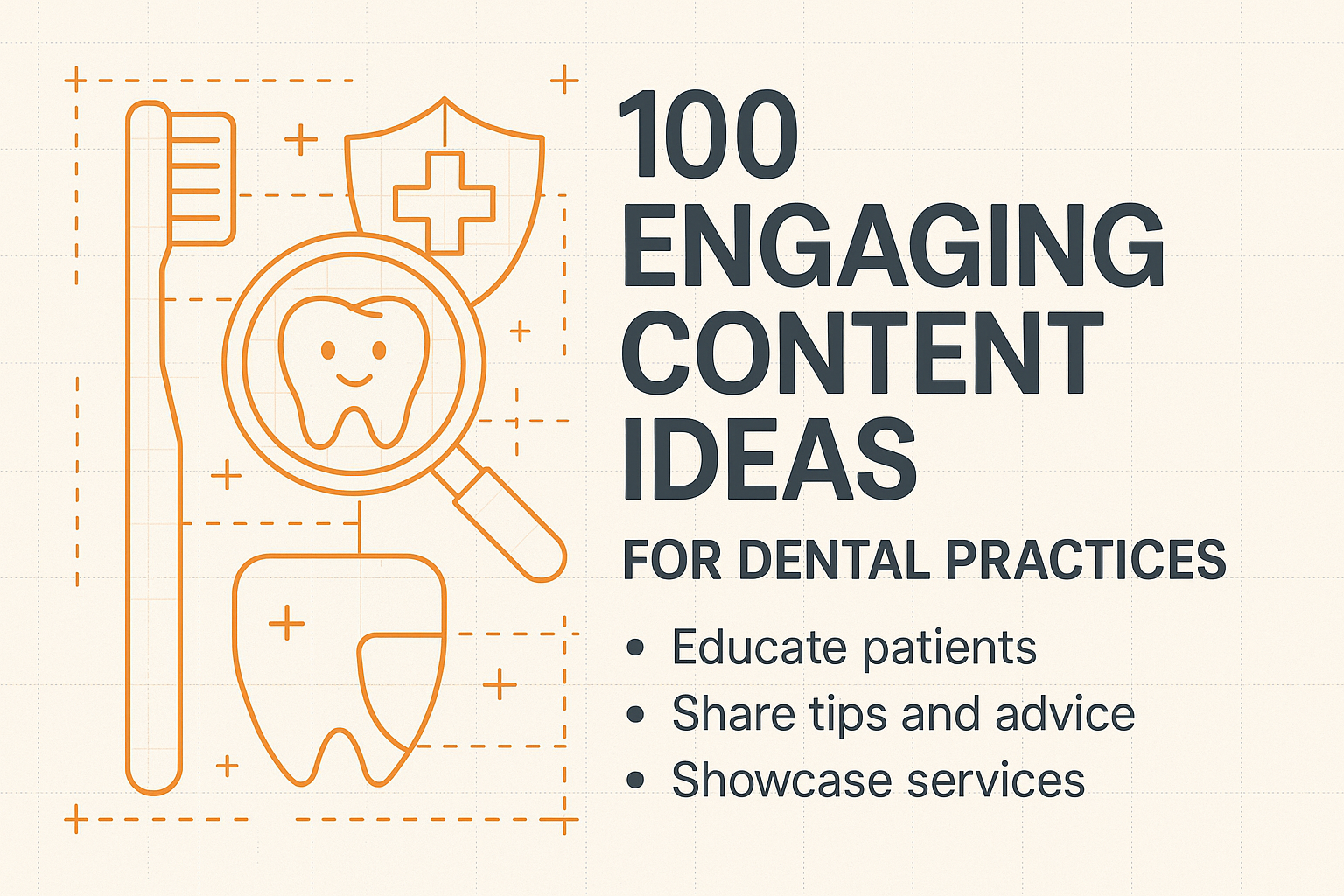 100 ENGAGING CONTENT IDEAS

FOR DENTAL PRACTICES

• Educate patients
• Share tips and advice
• Showcase services